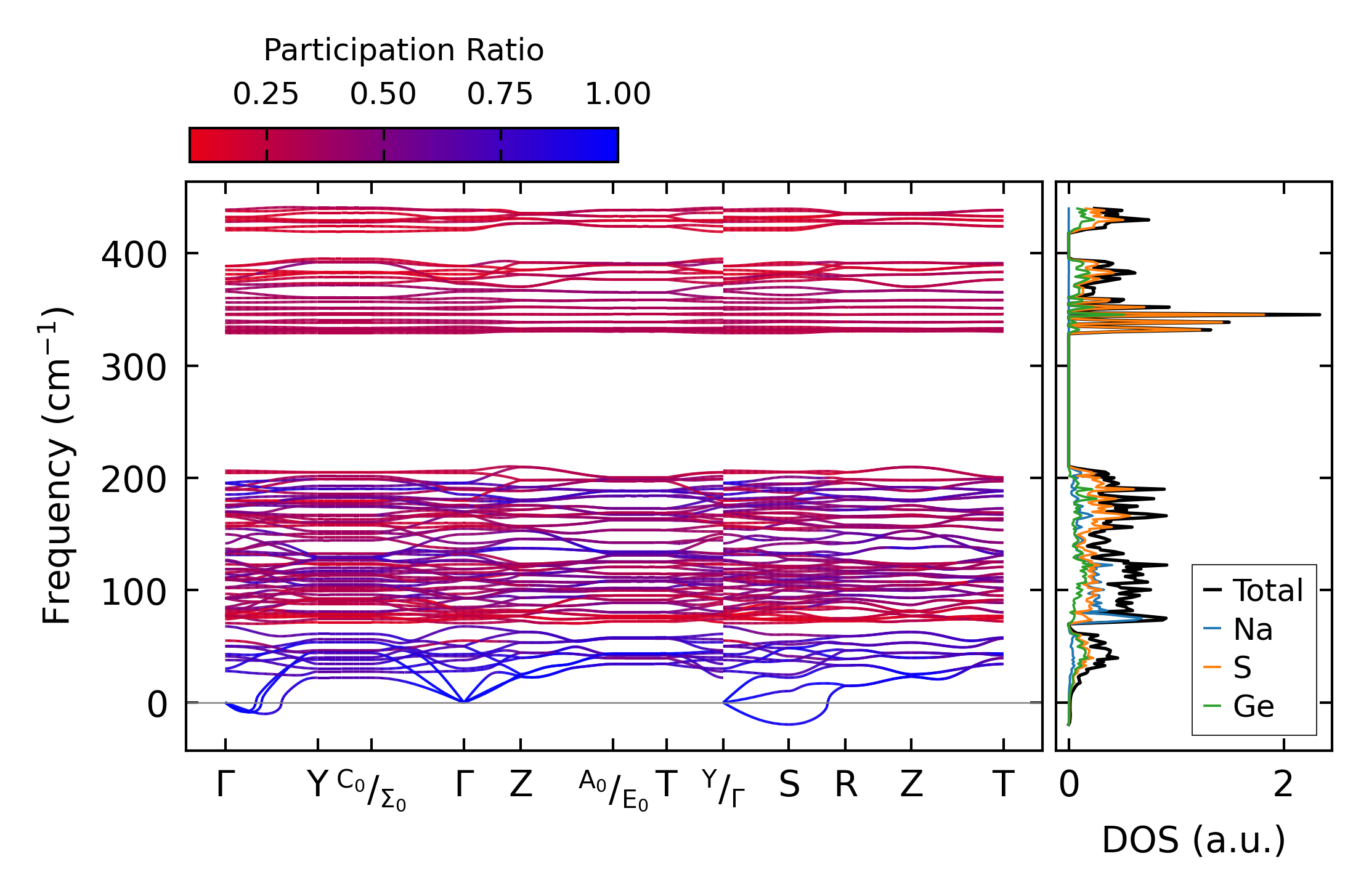 Participation Ratio

0.25 0.50 0.75 1.00

Frequency ($cm^{-1}$)

400
300
200
100
0

$\Gamma$ Y $^{C_0}/_{\Sigma_0}$ $\Gamma$ Z $^{A_0}/_{E_0}$ T $^{Y}/_{\Gamma}$ S R Z T

Total
Na
S
Ge

0 2

DOS (a.u.)